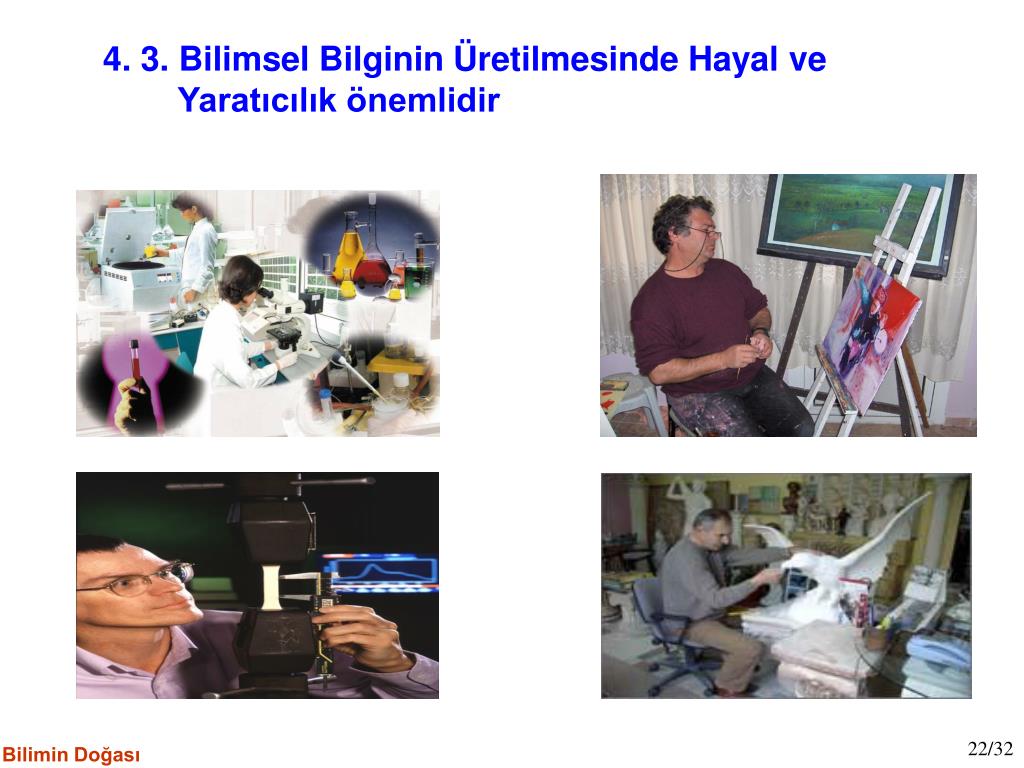 4. 3. Bilimsel Bilginin Üretilmesinde Hayal ve Yaratıcılık önemlidir

Bilimin Doğası

22/32